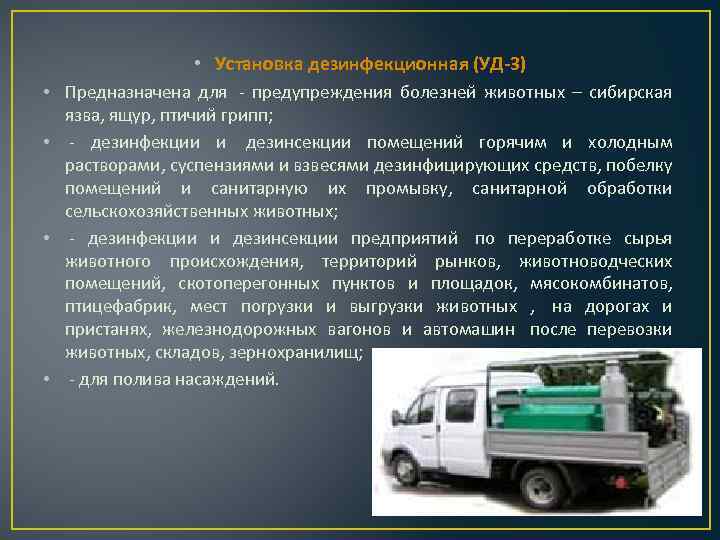 • Установка дезинфекционная (УД-3)

• Предназначена для - предупреждения болезней животных – сибирская язва, ящур, птичий грипп;

• - дезинфекции и дезинсекции помещений горячим и холодным растворами, суспензиями и взвесями дезинфицирующих средств, побелку помещений и санитарную их промывку, санитарной обработки сельскохозяйственных животных;

• - дезинфекции и дезинсекции предприятий по переработке сырья животного происхождения, территорий рынков, животноводческих помещений, скотоперегонных пунктов и площадок, мясокомбинатов, птицефабрик, мест погрузки и выгрузки животных , на дорогах и пристанях, железнодорожных вагонов и автомашин после перевозки животных, складов, зернохранилищ;

• - для полива насаждений.